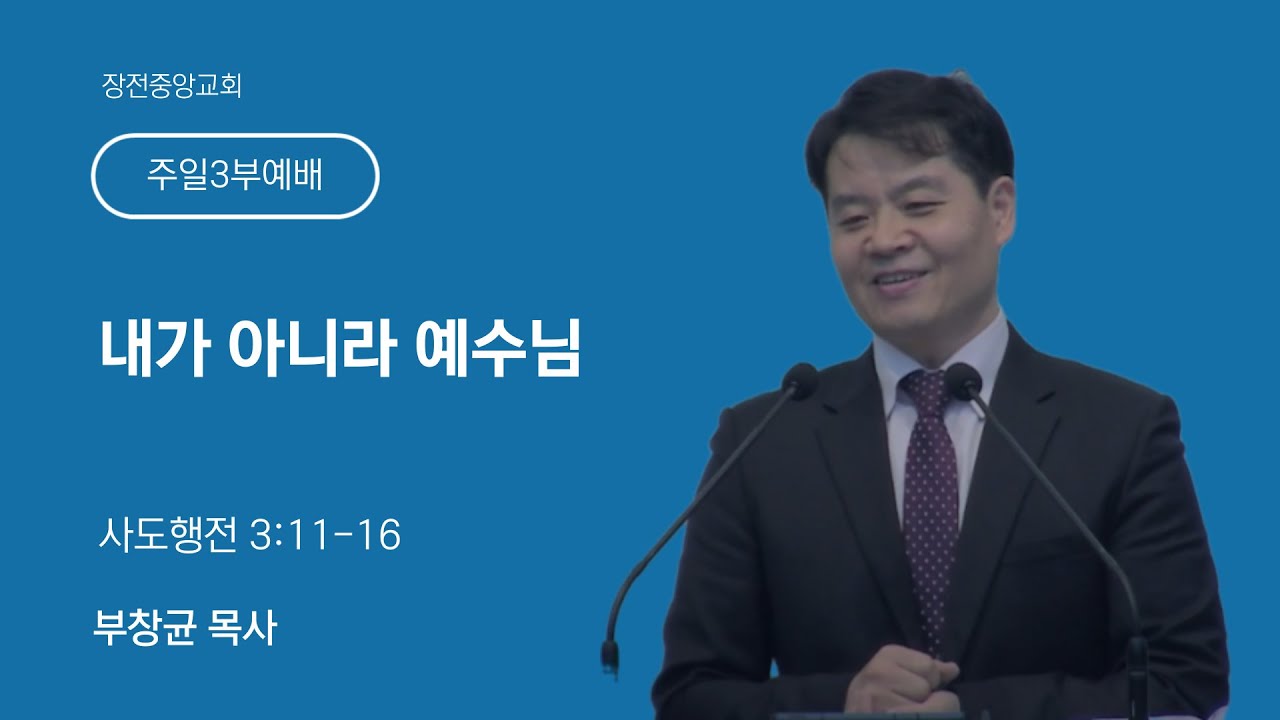 장전중앙교회

주일3부예배

내가 아니라 예수님

사도행전 3:11-16

부창균 목사